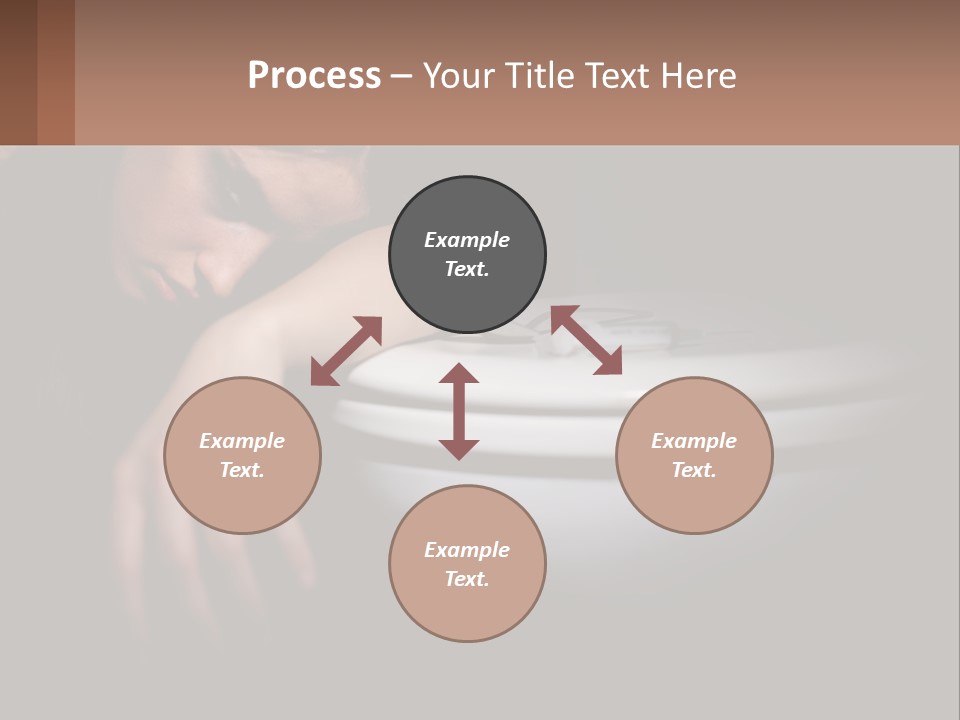 Process – Your Title Text Here

Example Text.

Example Text.

Example Text.

Example Text.